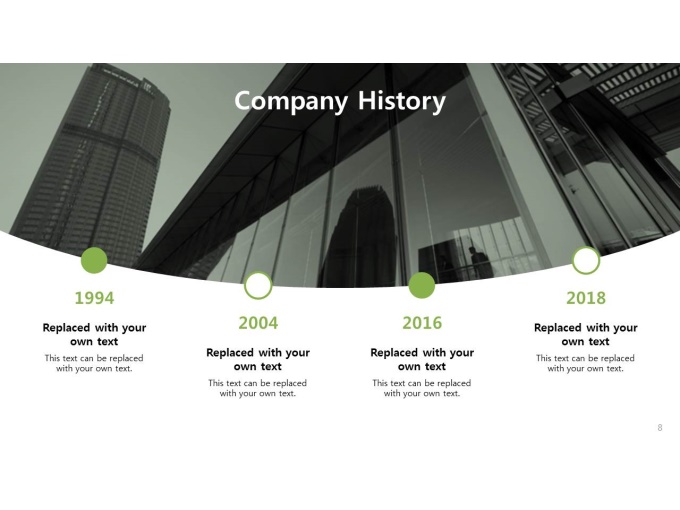 Company History

1994

Replaced with your own text

This text can be replaced with your own text.

2004

Replaced with your own text

This text can be replaced with your own text.

2016

Replaced with your own text

This text can be replaced with your own text.

2018

Replaced with your own text

This text can be replaced with your own text.

8